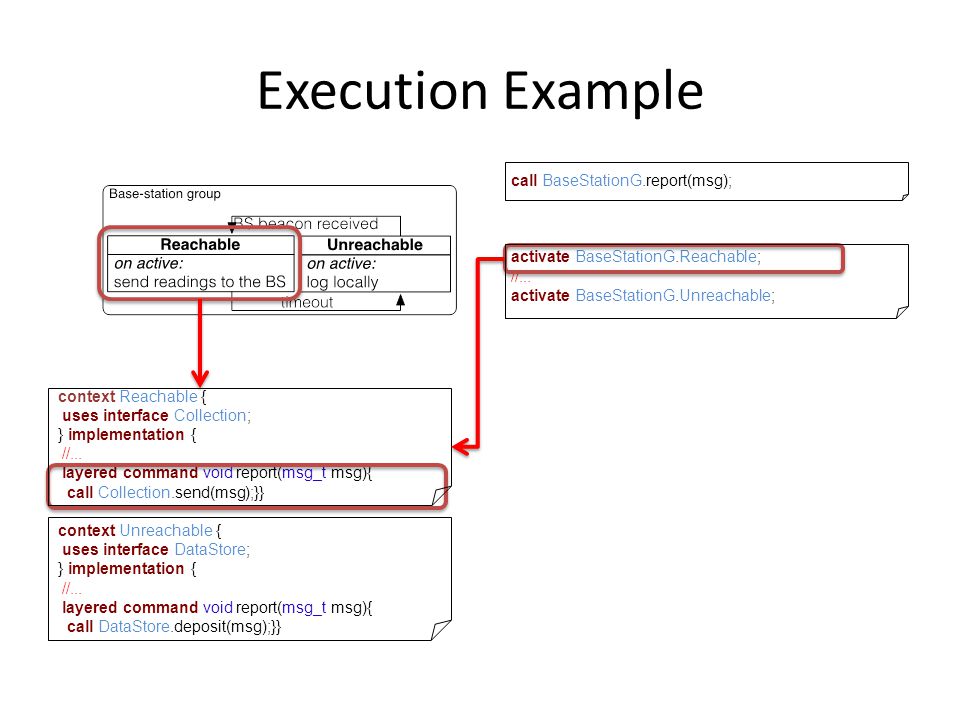 Execution Example

Base-station group

BS beacon received

Reachable
on active:
send readings to the BS

Unreachable
on active:
log locally

timeout

call BaseStationG.report(msg);

activate BaseStationG.Reachable;
//...
activate BaseStationG.Unreachable;

context Reachable {
uses interface Collection;
} implementation {
//...
layered command void report(msg_t msg){
call Collection.send(msg);}}

context Unreachable {
uses interface DataStore;
} implementation {
//...
layered command void report(msg_t msg){
call DataStore.deposit(msg);}}